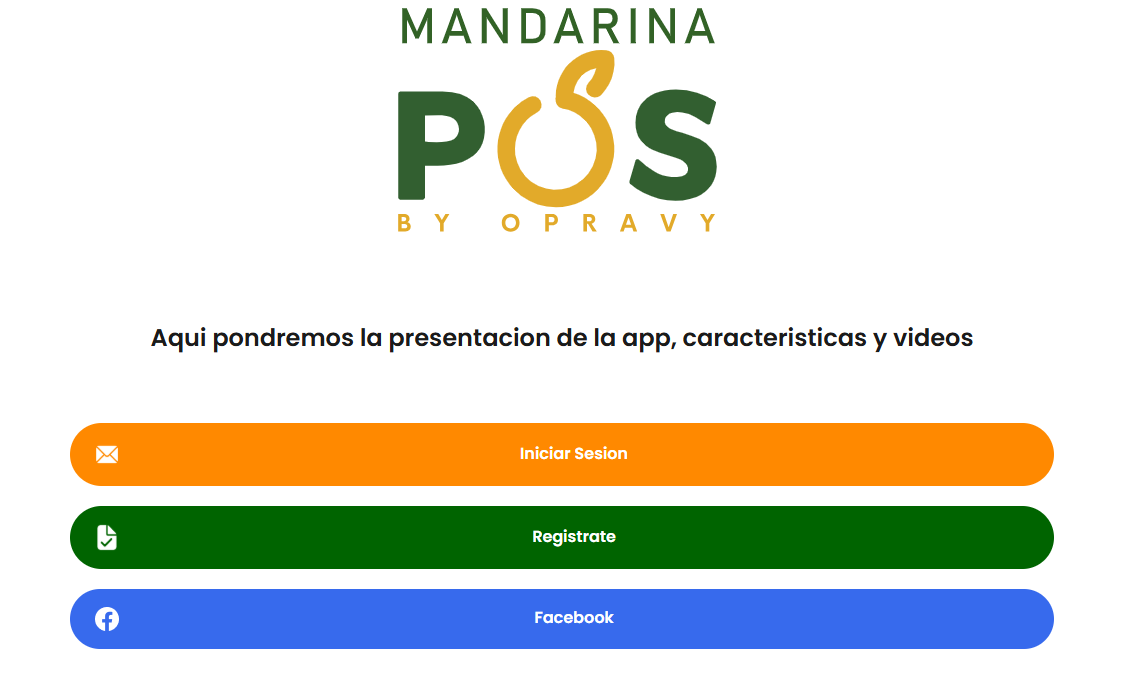 MANDARINA
POS
BY OPRAVY

Aqui pondremos la presentacion de la app, caracteristicas y videos

Iniciar Sesion

Registrate

Facebook